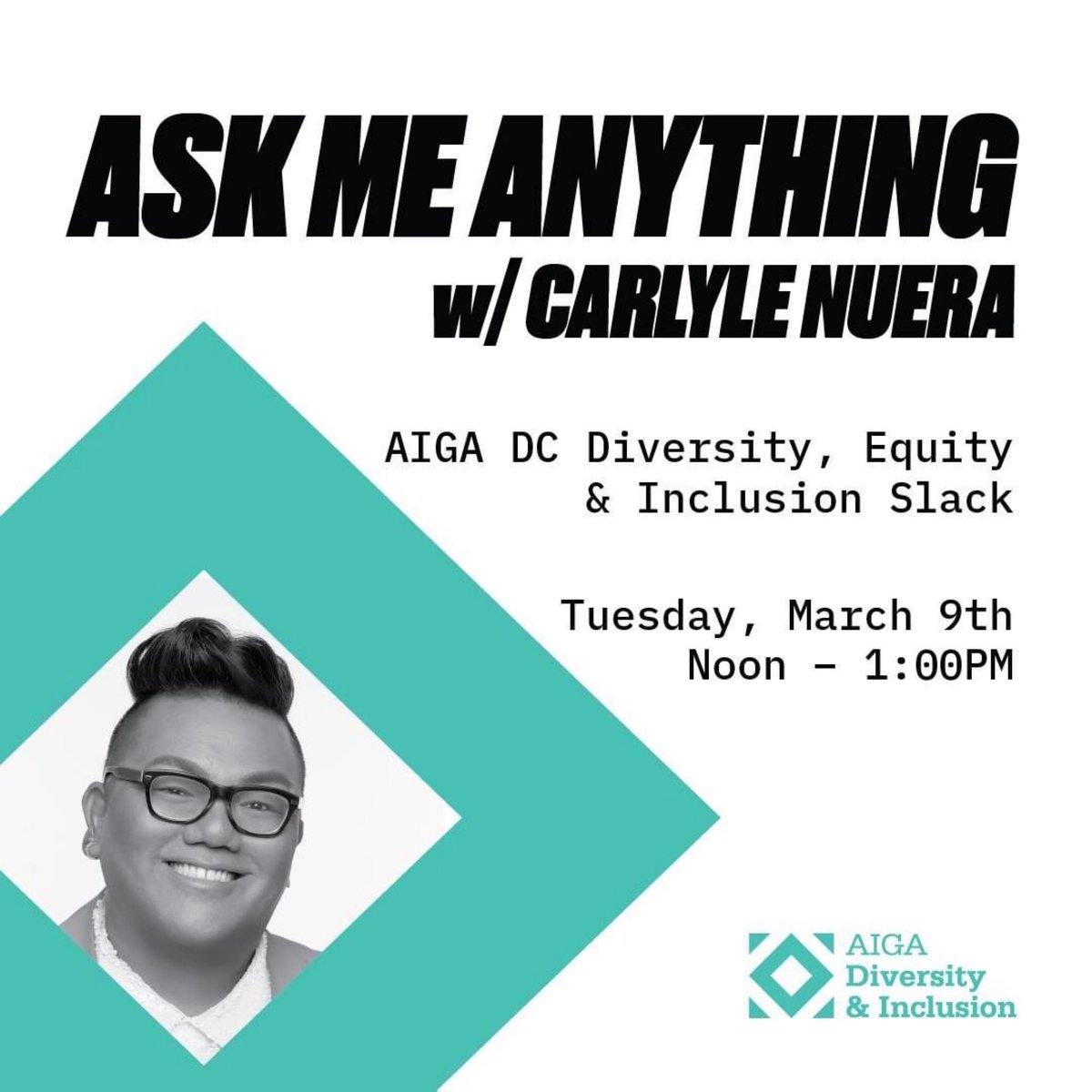 ASK ME ANYTHING
w/ CARLYLE NUERA

AIGA DC Diversity, Equity & Inclusion Slack

Tuesday, March 9th
Noon – 1:00PM

AIGA
Diversity
& Inclusion